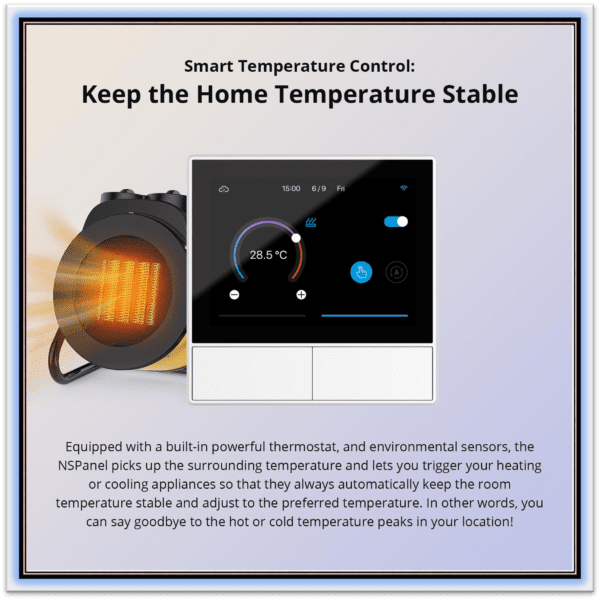 Smart Temperature Control:
Keep the Home Temperature Stable

15:00 6/9 Fri

28.5 °C

Equipped with a built-in powerful thermostat, and environmental sensors, the NSPanel picks up the surrounding temperature and lets you trigger your heating or cooling appliances so that they always automatically keep the room temperature stable and adjust to the preferred temperature. In other words, you can say goodbye to the hot or cold temperature peaks in your location!